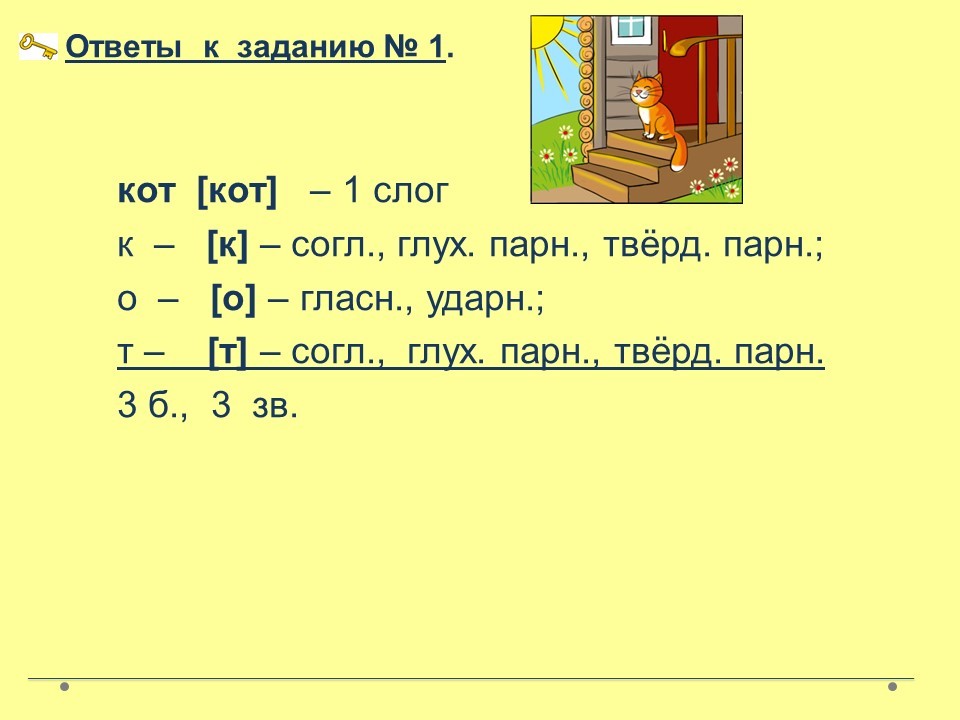 Ответы к заданию № 1.

кот [кот] – 1 слог
к – [к] – согл., глух. парн., твёрд. парн.;
о – [о] – гласн., ударн.;
т – [т] – согл., глух. парн., твёрд. парн.
3 б., 3 зв.